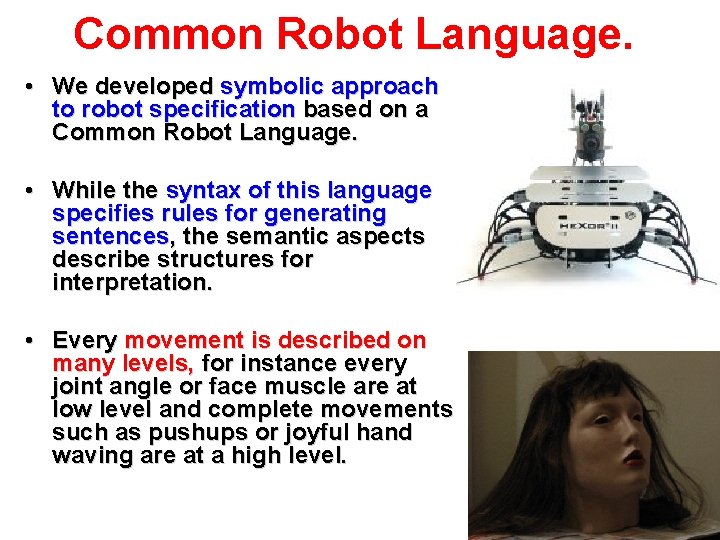 Common Robot Language.

• We developed symbolic approach to robot specification based on a Common Robot Language.

• While the syntax of this language specifies rules for generating sentences, the semantic aspects describe structures for interpretation.

• Every movement is described on many levels, for instance every joint angle or face muscle are at low level and complete movements such as pushups or joyful hand waving are at a high level.

HEXOR II